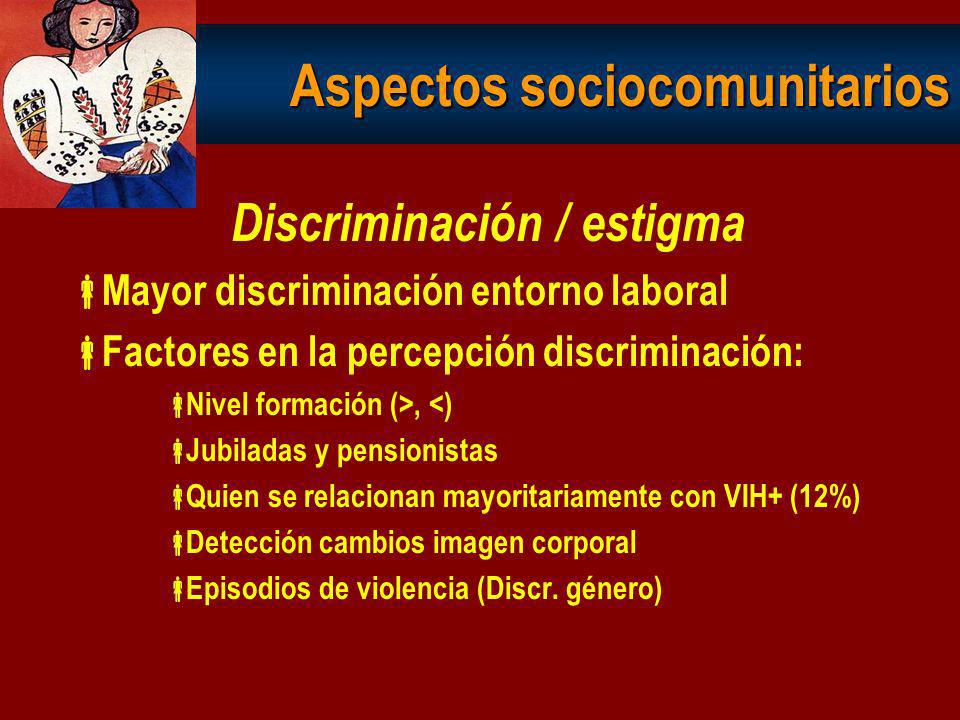 Aspectos sociocomunitarios

Discriminación / estigma

Mayor discriminación entorno laboral

Factores en la percepción discriminación:

Nivel formación (>, <)

Jubiladas y pensionistas

Quien se relacionan mayoritariamente con VIH+ (12%)

Detección cambios imagen corporal

Episodios de violencia (Discr. género)